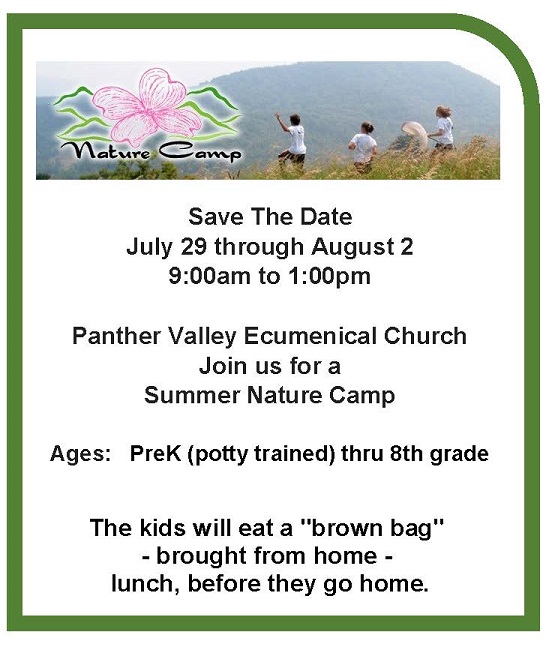 Nature Camp

Save The Date
July 29 through August 2
9:00am to 1:00pm

Panther Valley Ecumenical Church
Join us for a
Summer Nature Camp

Ages: PreK (potty trained) thru 8th grade

The kids will eat a "brown bag"
- brought from home -
lunch, before they go home.